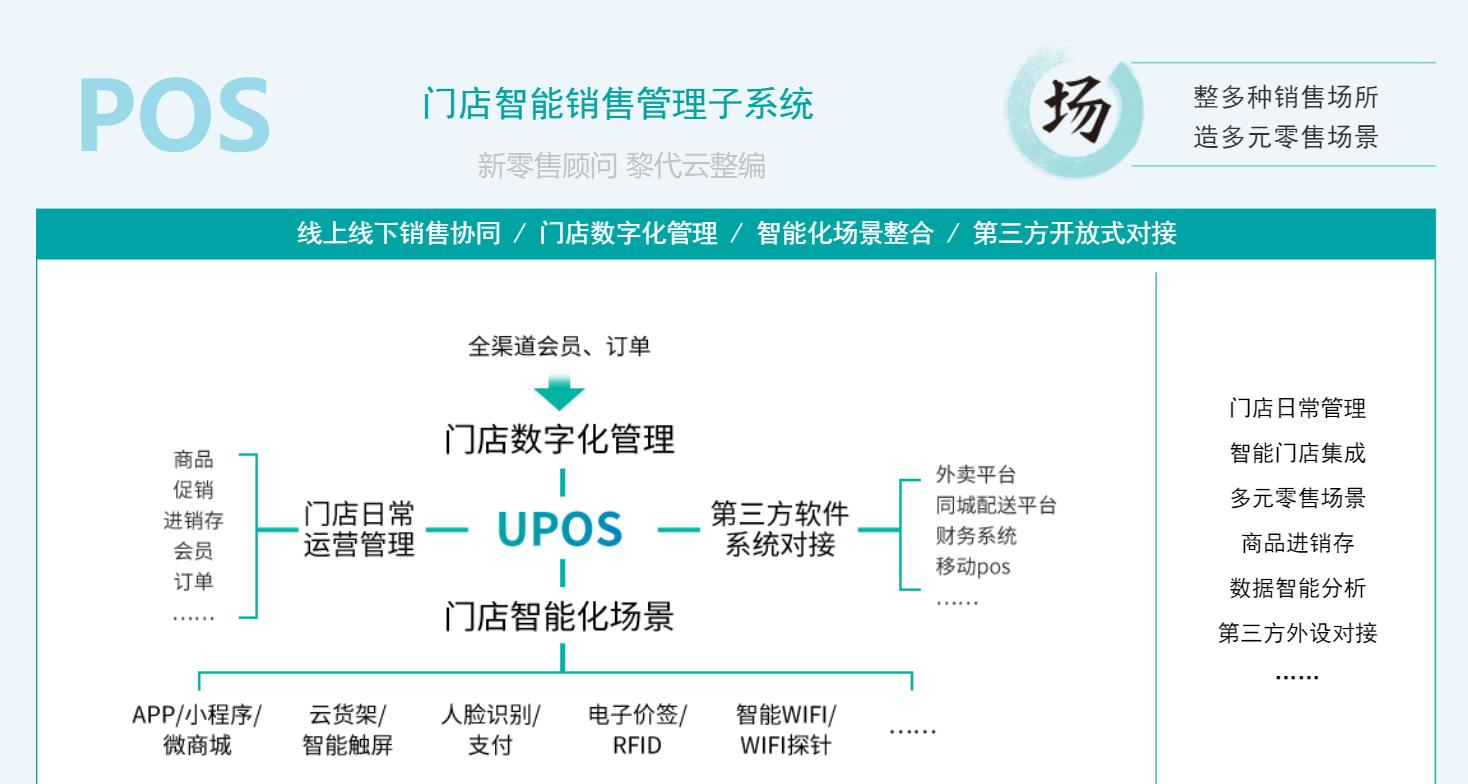 POS

门店智能销售管理子系统

新零售顾问 黎代云整编

场

整多种销售场所
造多元零售场景

线上线下销售协同 / 门店数字化管理 / 智能化场景整合 / 第三方开放式对接

全渠道会员、订单

门店数字化管理

商品
促销
进销存
会员
订单
……

门店日常运营管理

UPOS

第三方软件系统对接

外卖平台
同城配送平台
财务系统
移动pos
……

门店智能化场景

APP/小程序/微商城

云货架/智能触屏

人脸识别/支付

电子价签/RFID

智能WIFI/WIFI探针

……

门店日常管理
智能门店集成
多元零售场景
商品进销存
数据智能分析
第三方外设对接
……